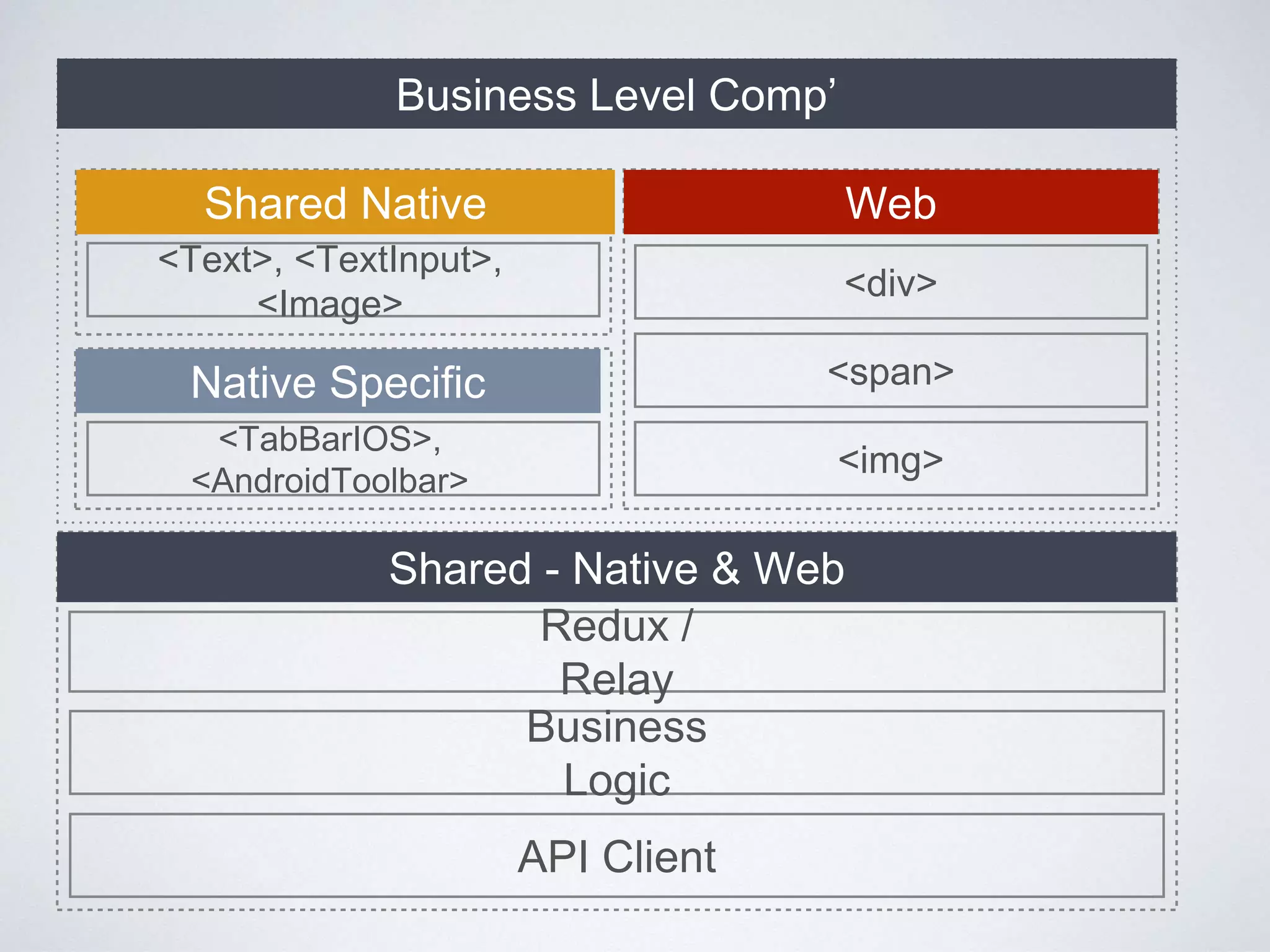 Business Level Comp’

Shared Native

<Text>, <TextInput>, <Image>

Native Specific

<TabBarIOS>, <AndroidToolbar>

Web

<div>

<span>

<img>

Shared - Native & Web

Redux / Relay

Business Logic

API Client